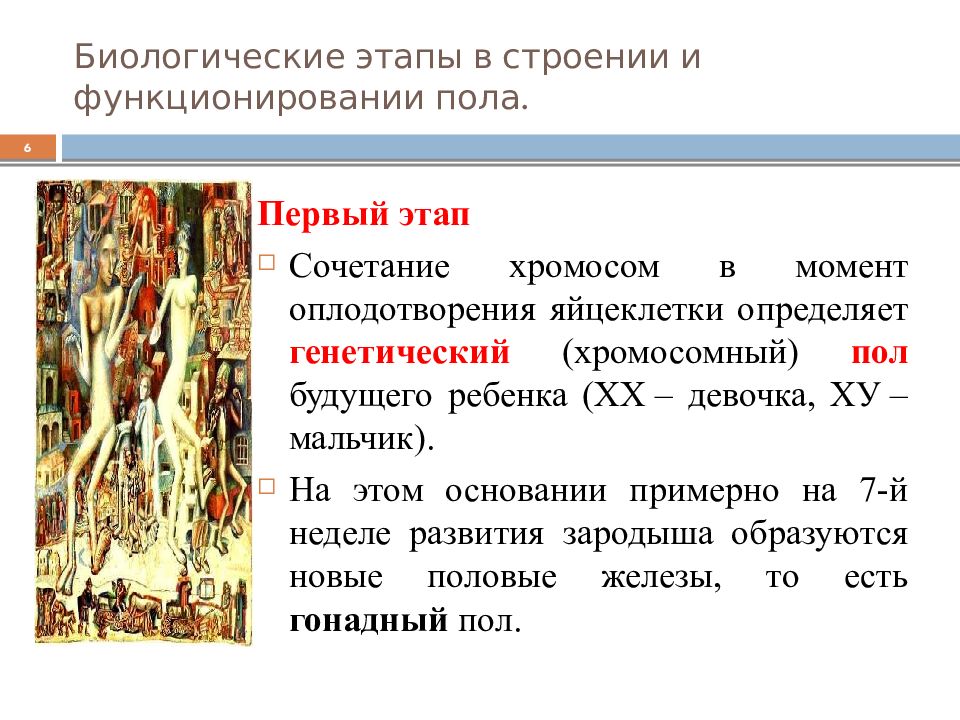 Биологические этапы в строении и функционировании пола.

6

Первый этап

Сочетание хромосом в момент оплодотворения яйцеклетки определяет генетический (хромосомный) пол будущего ребенка (ХХ – девочка, ХУ – мальчик).

На этом основании примерно на 7-й неделе развития зародыша образуются новые половые железы, то есть гонадный пол.